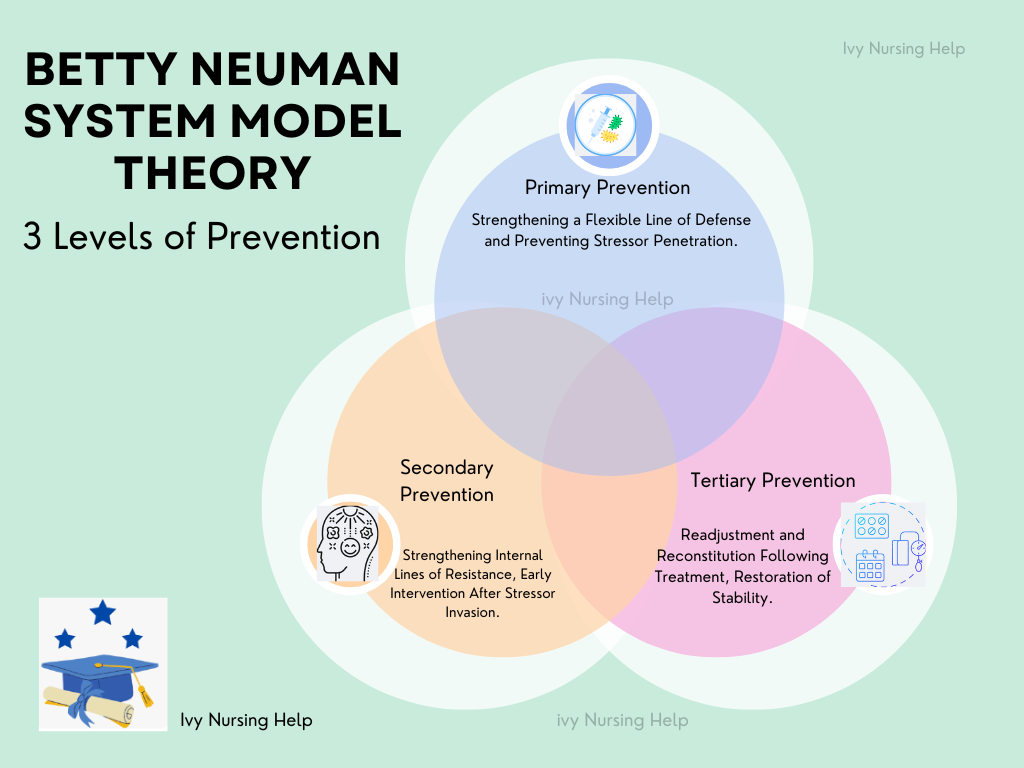 BETTY NEUMAN SYSTEM MODEL THEORY

3 Levels of Prevention

Ivy Nursing Help

Primary Prevention

Strengthening a Flexible Line of Defense and Preventing Stressor Penetration.

ivy Nursing Help

Secondary Prevention

Strengthening Internal Lines of Resistance, Early Intervention After Stressor Invasion.

Tertiary Prevention

Readjustment and Reconstitution Following Treatment, Restoration of Stability.

Ivy Nursing Help

ivy Nursing Help